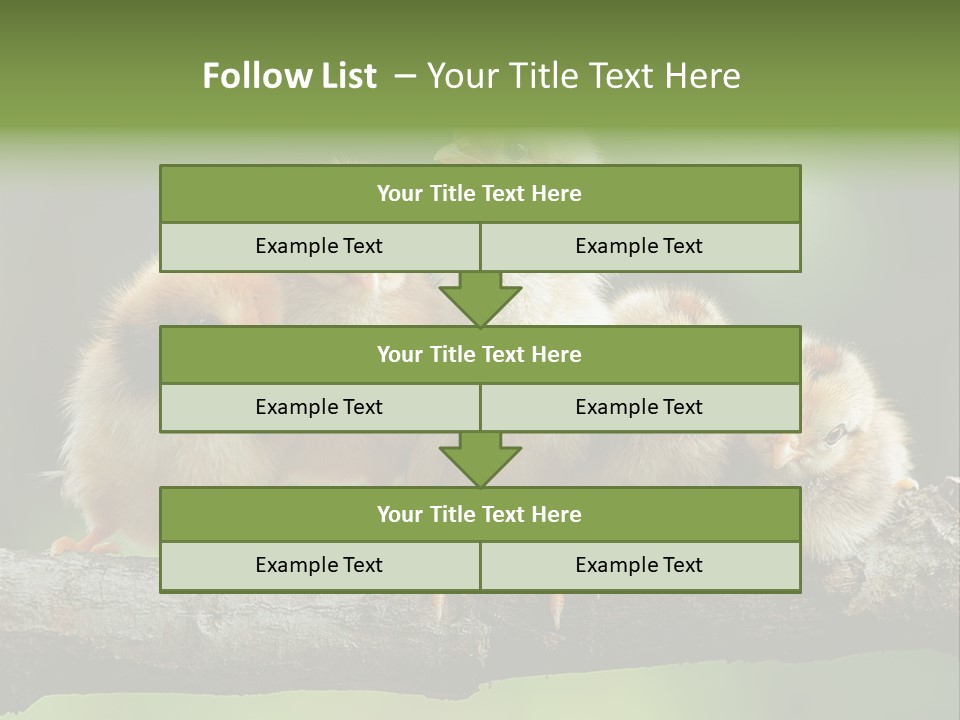 Follow List – Your Title Text Here

| Your Title Text Here | |
|---|---|
| Example Text | Example Text |

| Your Title Text Here | |
|---|---|
| Example Text | Example Text |

| Your Title Text Here | |
|---|---|
| Example Text | Example Text |